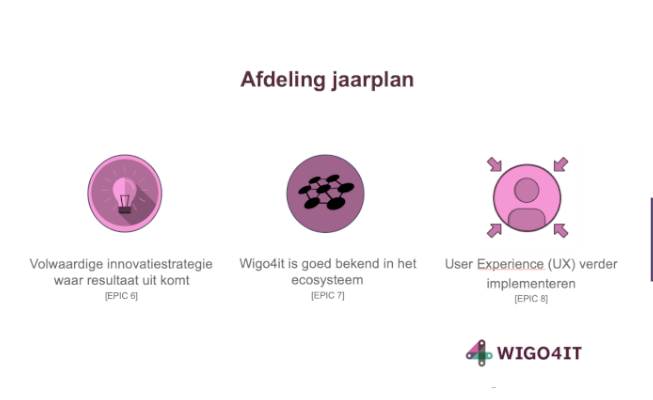 Afdeling jaarplan

Volwaardige innovatiestrategie waar resultaat uit komt
[EPIC 6]

Wigo4it is goed bekend in het ecosysteem
[EPIC 7]

User Experience (UX) verder implementeren
[EPIC 8]

WIGO4IT